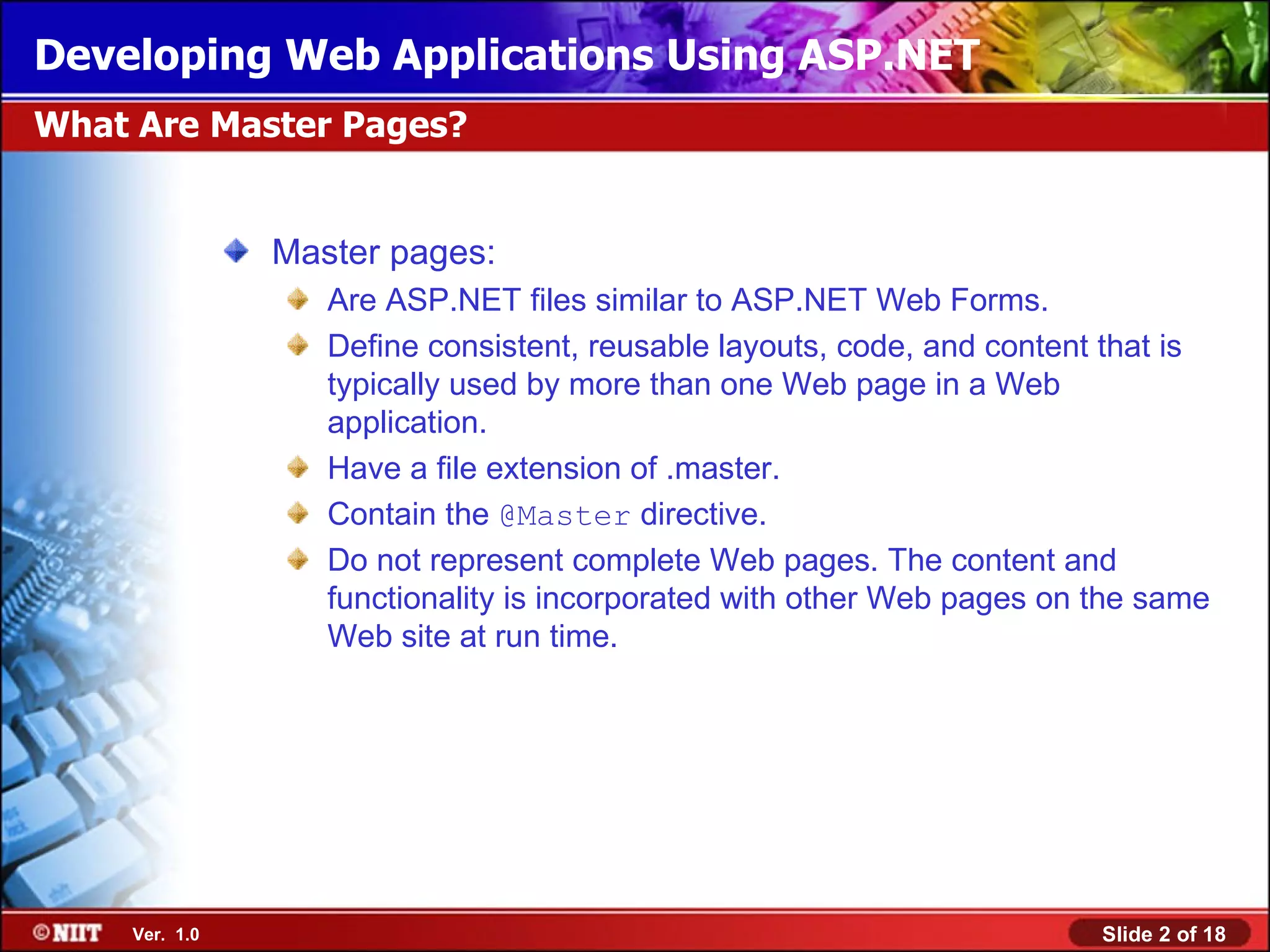 Developing Web Applications Using ASP.NET

What Are Master Pages?

Master pages:

Are ASP.NET files similar to ASP.NET Web Forms.

Define consistent, reusable layouts, code, and content that is typically used by more than one Web page in a Web application.

Have a file extension of .master.

Contain the @Master directive.

Do not represent complete Web pages. The content and functionality is incorporated with other Web pages on the same Web site at run time.

©NIIT Ver. 1.0

Slide 2 of 18